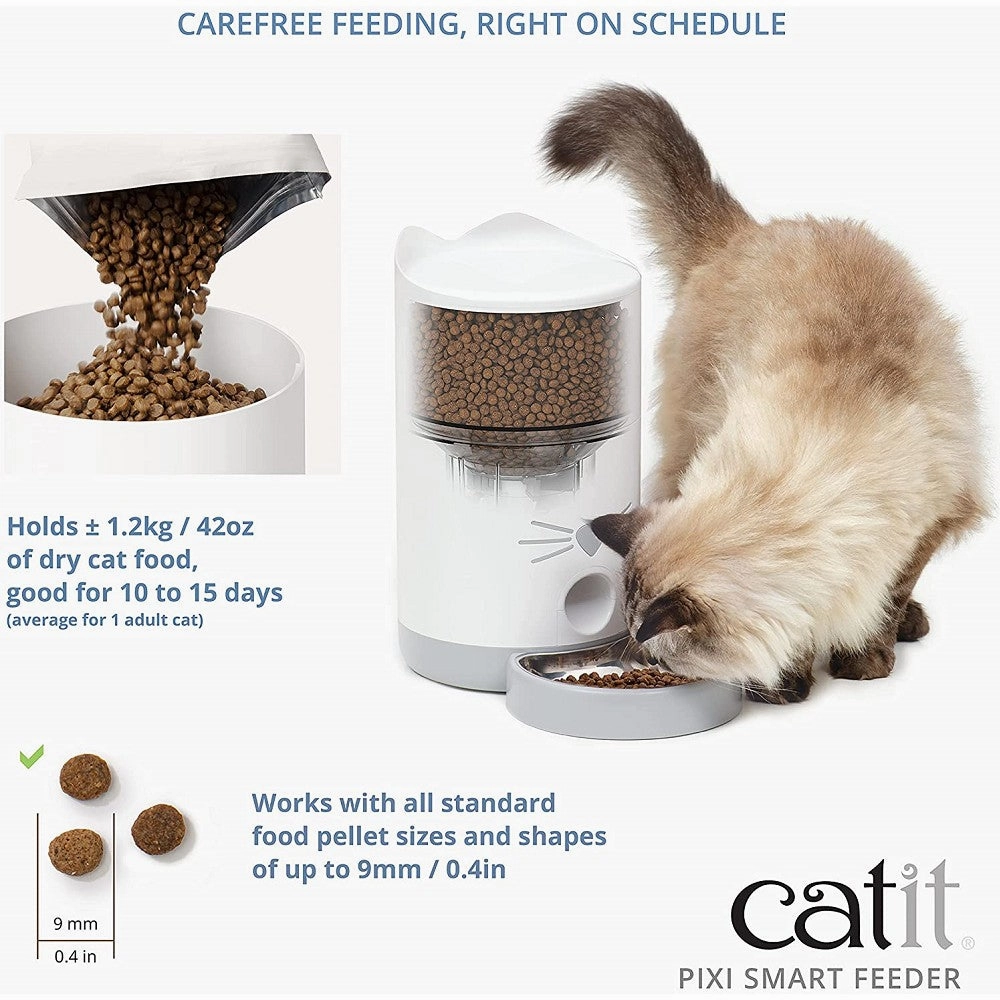 CAREFREE FEEDING, RIGHT ON SCHEDULE

Holds ± 1.2kg / 42oz of dry cat food, good for 10 to 15 days
(average for 1 adult cat)

9 mm
0.4 in

Works with all standard food pellet sizes and shapes of up to 9mm / 0.4in

catit®
PIXI SMART FEEDER